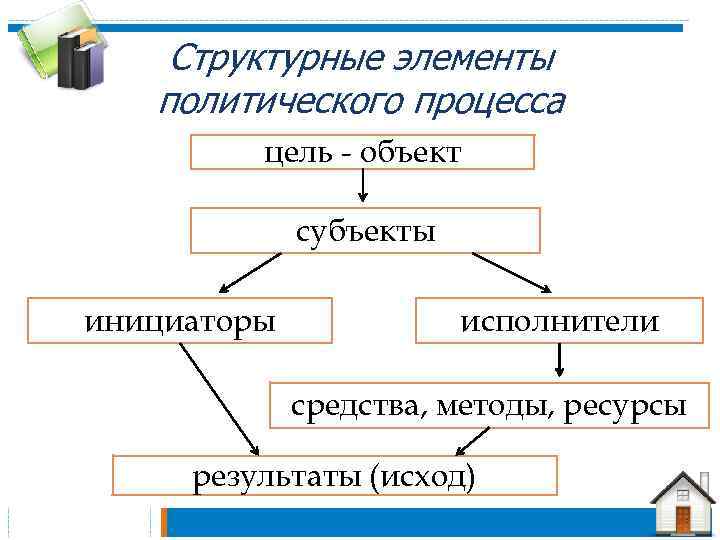 Структурные элементы политического процесса

цель - объект

субъекты

инициаторы

исполнители

средства, методы, ресурсы

результаты (исход)